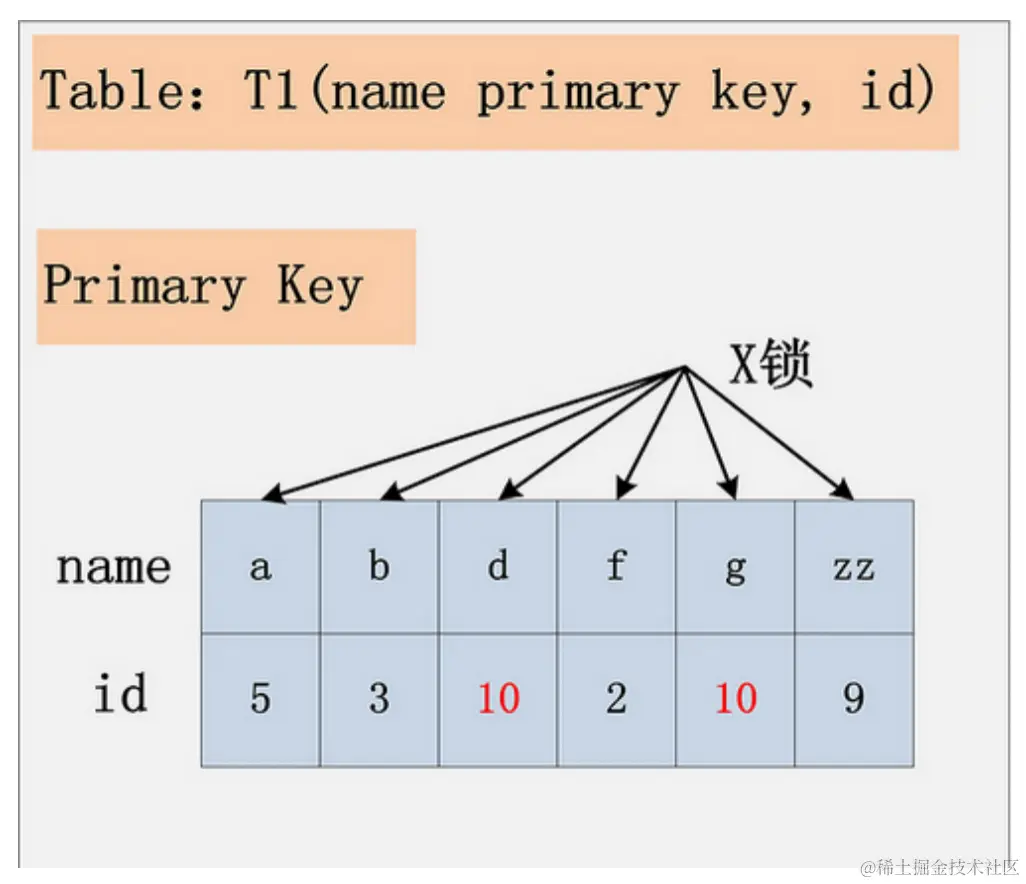 Table: T1(name primary key, id)

Primary Key

X锁

| name | a | b | d | f | g | zz |
|---|---|---|---|---|---|---|
| id | 5 | 3 | 10 | 2 | 10 | 9 |

@稀土掘金技术社区